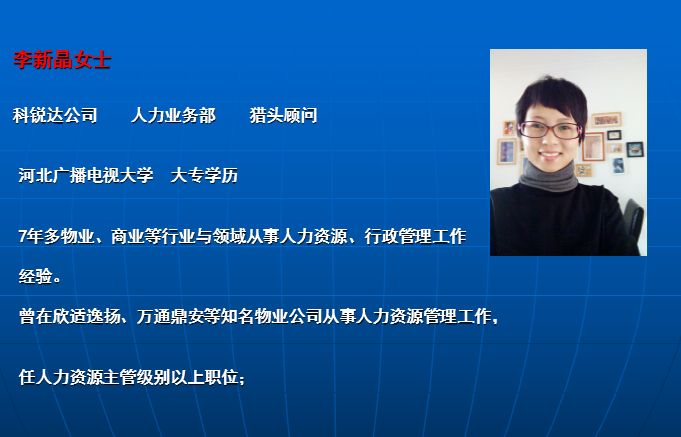 李新晶女士

科锐达公司　　人力业务部　　猎头顾问

河北广播电视大学　大专学历

7年多物业、商业等行业与领域从事人力资源、行政管理工作经验。

曾在欣适逸扬、万通鼎安等知名物业公司从事人力资源管理工作，

任人力资源主管级别以上职位；